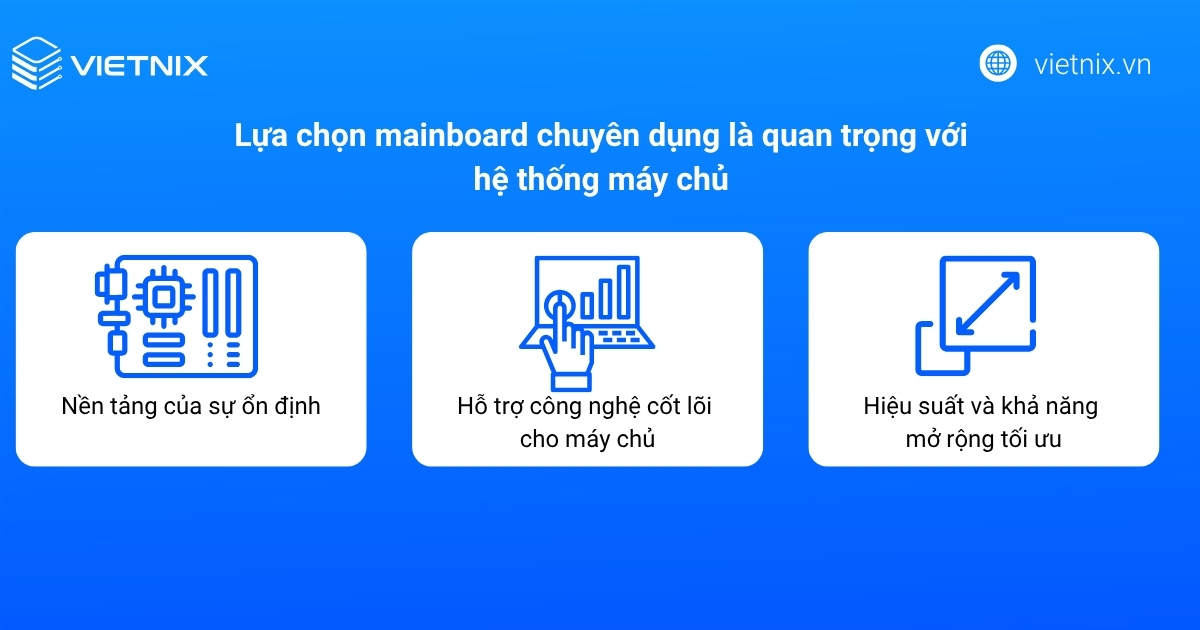 VIETNIX

vietnix.vn

Lựa chọn mainboard chuyên dụng là quan trọng với hệ thống máy chủ

Nền tảng của sự ổn định

Hỗ trợ công nghệ cốt lõi cho máy chủ

Hiệu suất và khả năng mở rộng tối ưu